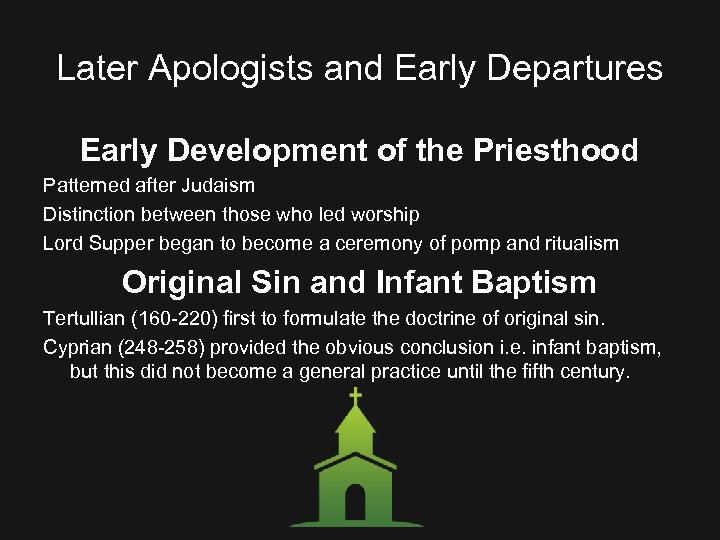 Later Apologists and Early Departures

Early Development of the Priesthood

Patterned after Judaism

Distinction between those who led worship

Lord Supper began to become a ceremony of pomp and ritualism

Original Sin and Infant Baptism

Tertullian (160-220) first to formulate the doctrine of original sin.

Cyprian (248-258) provided the obvious conclusion i.e. infant baptism, but this did not become a general practice until the fifth century.